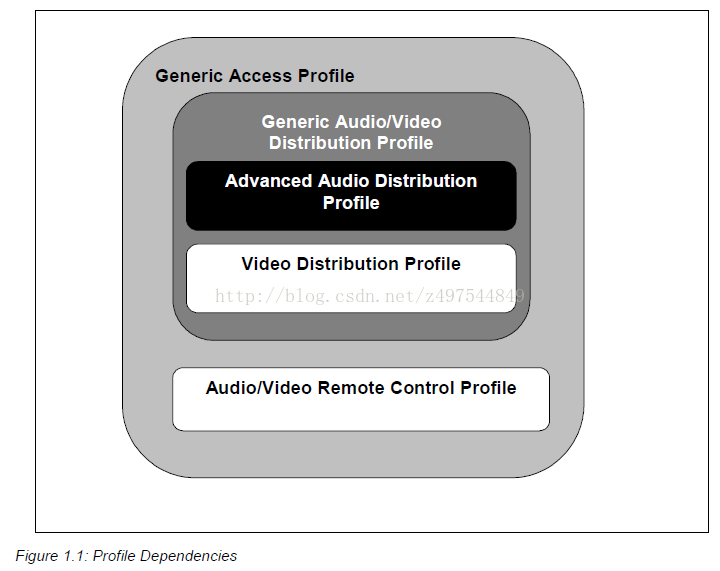 Generic Access Profile

Generic Audio/Video Distribution Profile

Advanced Audio Distribution Profile

Video Distribution Profile

http://blog.csdn.net/z497544849

Audio/Video Remote Control Profile

Figure 1.1: Profile Dependencies